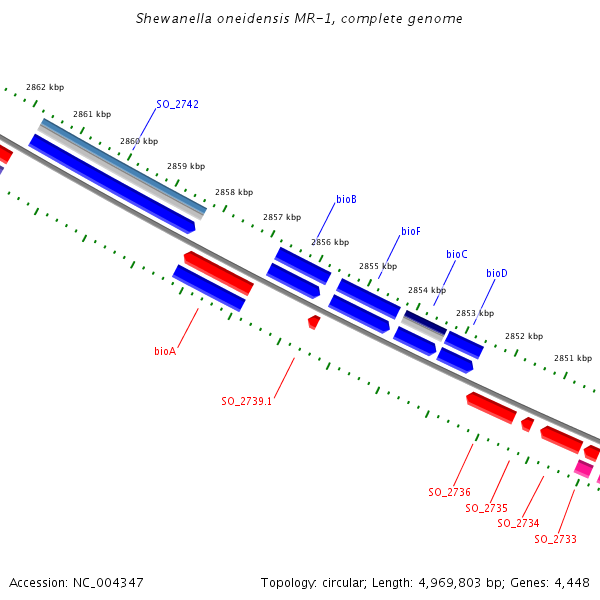 Shewanella oneidensis MR-1, complete genome

2862 kbp
2861 kbp
SO_2742
2860 kbp
2859 kbp
2858 kbp
bioB
2857 kbp
bioF
2856 kbp
bioC
2855 kbp
bioD
2854 kbp
2853 kbp
2852 kbp
2851 kbp
bioA
SO_2739.1
SO_2736
SO_2735
SO_2734
SO_2733

Accession: NC_004347

Topology: circular; Length: 4,969,803 bp; Genes: 4,448